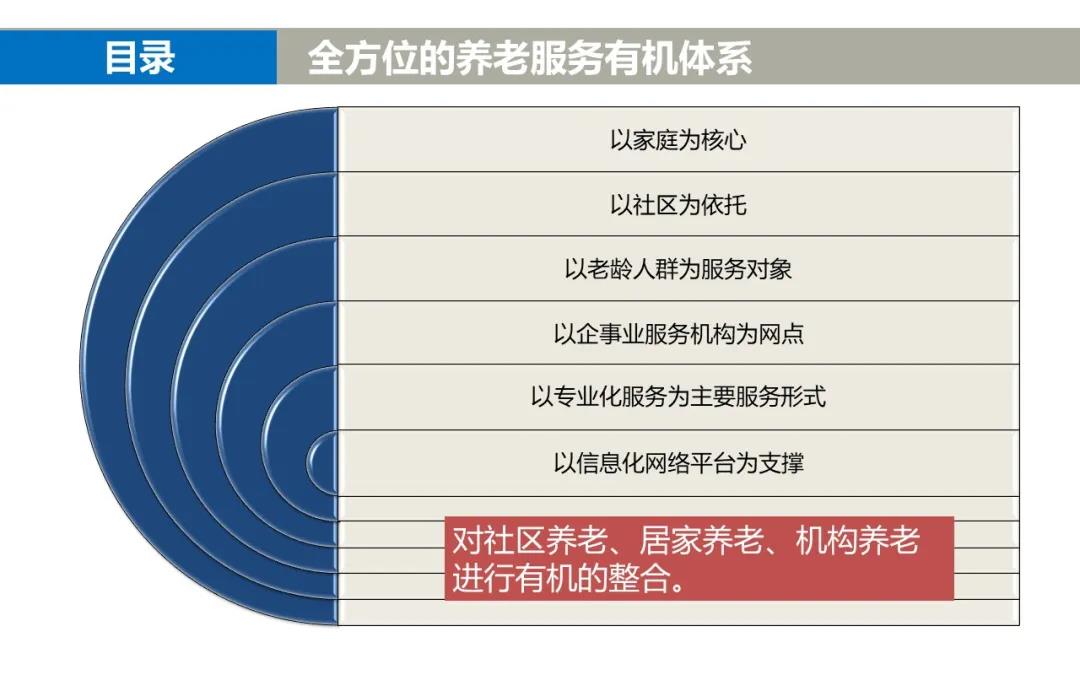 目录

全方位的养老服务有机体系

以家庭为核心

以社区为依托

以老龄人群为服务对象

以企事业服务机构为网点

以专业化服务为主要服务形式

以信息化网络平台为支撑

对社区养老、居家养老、机构养老进行有机的整合。